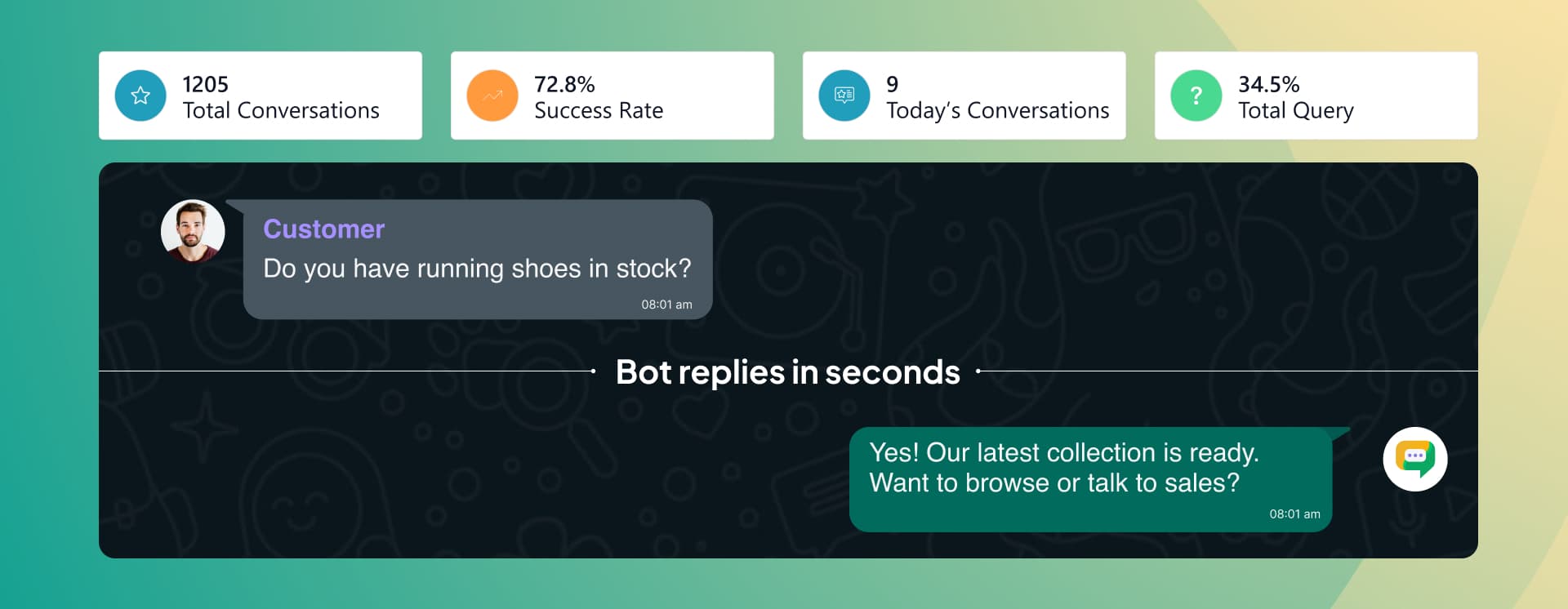 1205
Total Conversations

72.8%
Success Rate

9
Today's Conversations

?
34.5%
Total Query

Customer
Do you have running shoes in stock?
08:01 am

Bot replies in seconds

Yes! Our latest collection is ready. Want to browse or talk to sales?
08:01 am